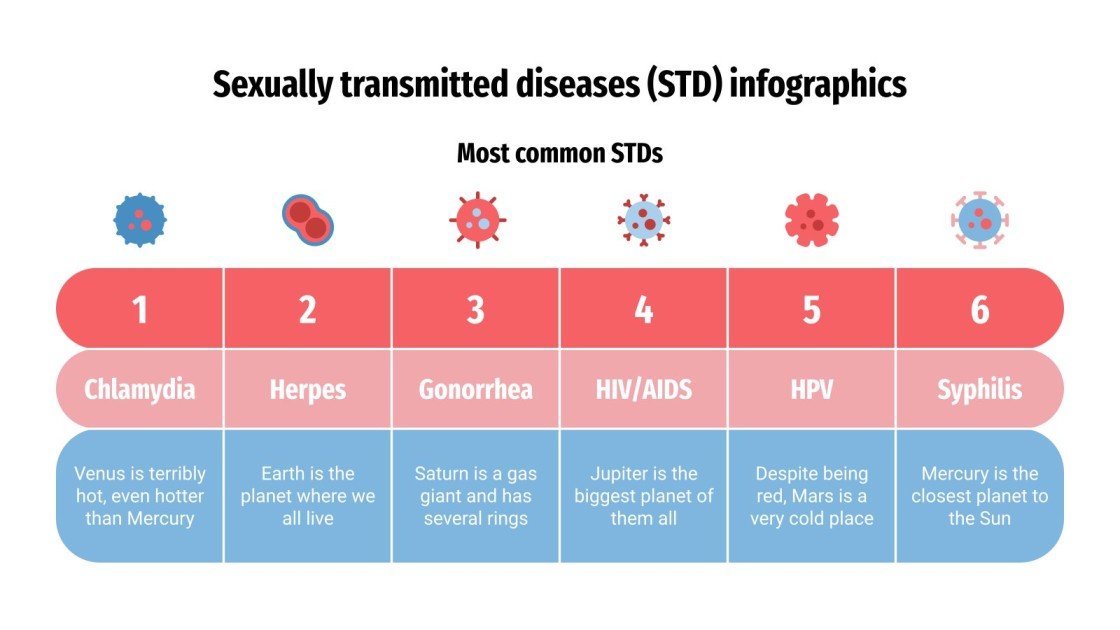 Sexually transmitted diseases (STD) infographics

Most common STDs

| 1 | 2 | 3 | 4 | 5 | 6 |
|---|---|---|---|---|---|
| Chlamydia | Herpes | Gonorrhea | HIV/AIDS | HPV | Syphilis |
| Venus is terribly hot, even hotter than Mercury | Earth is the planet where we all live | Saturn is a gas giant and has several rings | Jupiter is the biggest planet of them all | Despite being red, Mars is a very cold place | Mercury is the closest planet to the Sun |